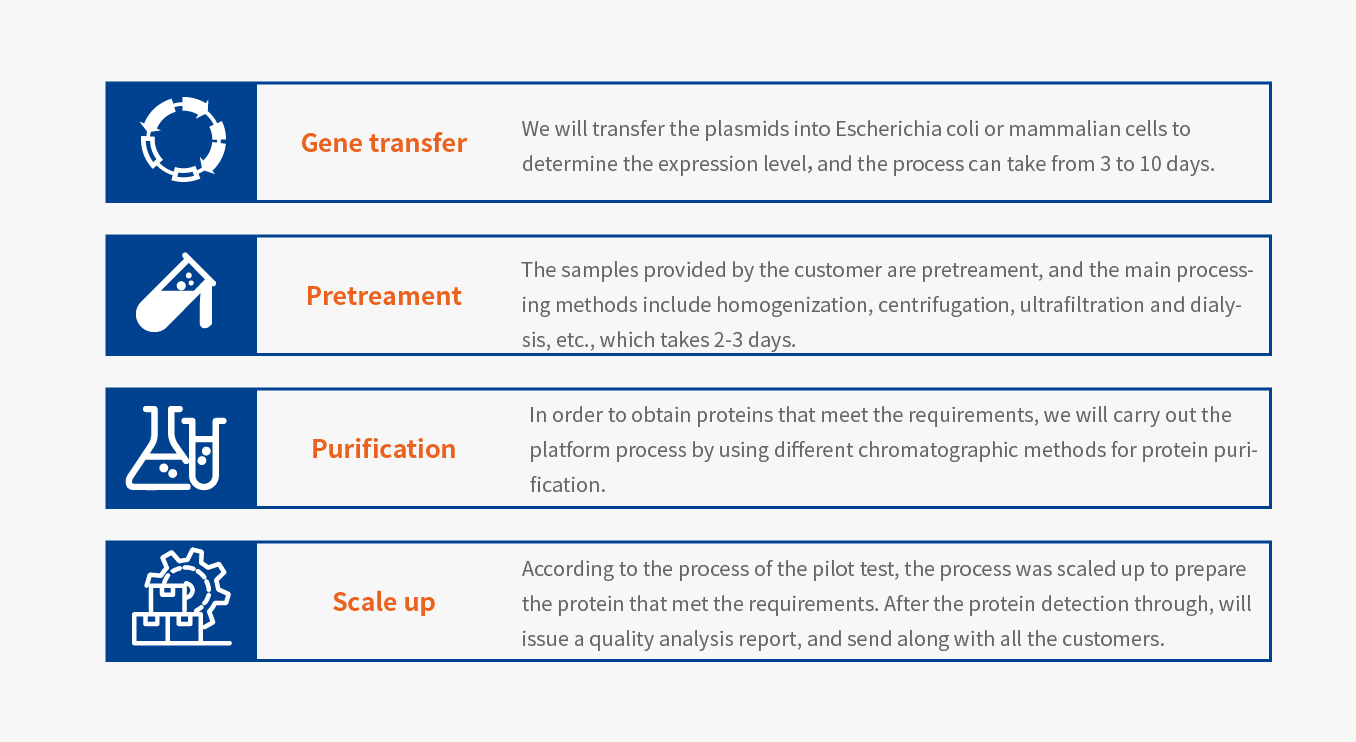 Gene transfer

We will transfer the plasmids into Escherichia coli or mammalian cells to determine the expression level, and the process can take from 3 to 10 days.

Pretreament

The samples provided by the customer are pretreament, and the main processing methods include homogenization, centrifugation, ultrafiltration and dialysis, etc., which takes 2-3 days.

Purification

In order to obtain proteins that meet the requirements, we will carry out the platform process by using different chromatographic methods for protein purification.

Scale up

According to the process of the pilot test, the process was scaled up to prepare the protein that met the requirements. After the protein detection through, will issue a quality analysis report, and send along with all the customers.